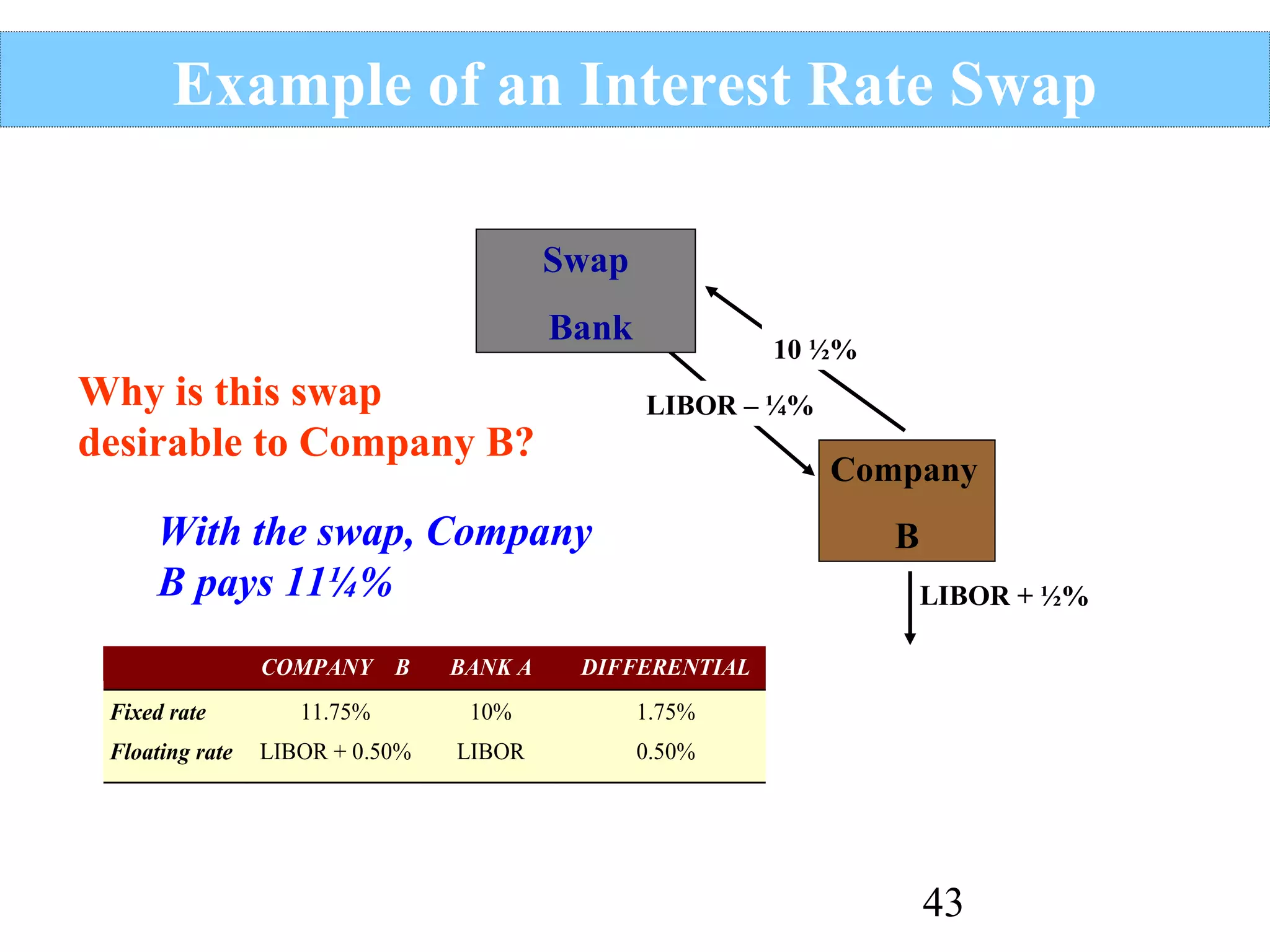 Example of an Interest Rate Swap

Swap

Bank

10 ½%

LIBOR – ¼%

Company

B

LIBOR + ½%

Why is this swap desirable to Company B?

With the swap, Company B pays 11¼%

| | COMPANY B | BANK A | DIFFERENTIAL |
|---|---|---|---|
| Fixed rate | 11.75% | 10% | 1.75% |
| Floating rate | LIBOR + 0.50% | LIBOR | 0.50% |

43